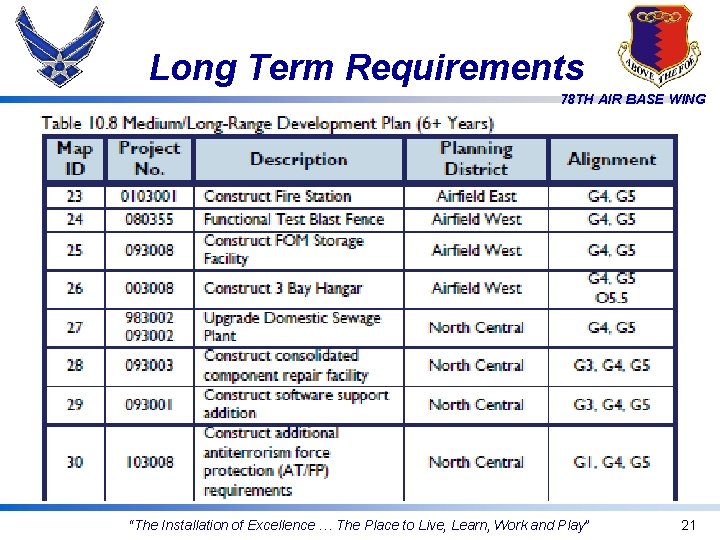 Long Term Requirements

ABOVE THE FOE

78TH AIR BASE WING

Table 10.8 Medium/Long-Range Development Plan (6+ Years)

| Map ID | Project No. | Description | Planning District | Alignment |
|---|---|---|---|---|
| 23 | 0103001 | Construct Fire Station | Airfield East | G4, G5 |
| 24 | 080355 | Functional Test Blast Fence | Airfield West | G4, G5 |
| 25 | 093008 | Construct FOM Storage Facility | Airfield West | G4, G5 |
| 26 | 003008 | Construct 3 Bay Hangar | Airfield West | G4, G5 O5.5 |
| 27 | 983002 093002 | Upgrade Domestic Sewage Plant | North Central | G4, G5 |
| 28 | 093003 | Construct consolidated component repair facility | North Central | G3, G4, G5 |
| 29 | 093001 | Construct software support addition | North Central | G3, G4, G5 |
| 30 | 103008 | Construct additional antiterrorism force protection (AT/FP) requirements | North Central | G1, G4, G5 |

"The Installation of Excellence … The Place to Live, Learn, Work and Play"

21